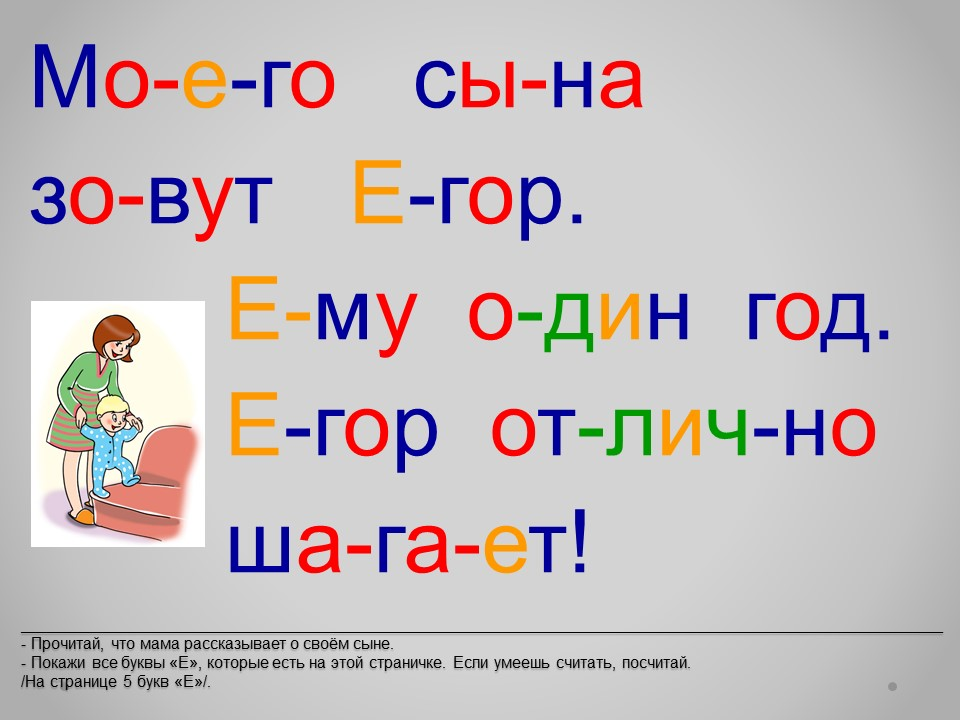 Мо-е-го сы-на зо-вут Е-гор.

Е-му о-дин год.
Е-гор от-лич-но ша-га-ет!

- Прочитай, что мама рассказывает о своём сыне.
- Покажи все буквы «Е», которые есть на этой страничке. Если умеешь считать, посчитай.
/На странице 5 букв «Е»/.